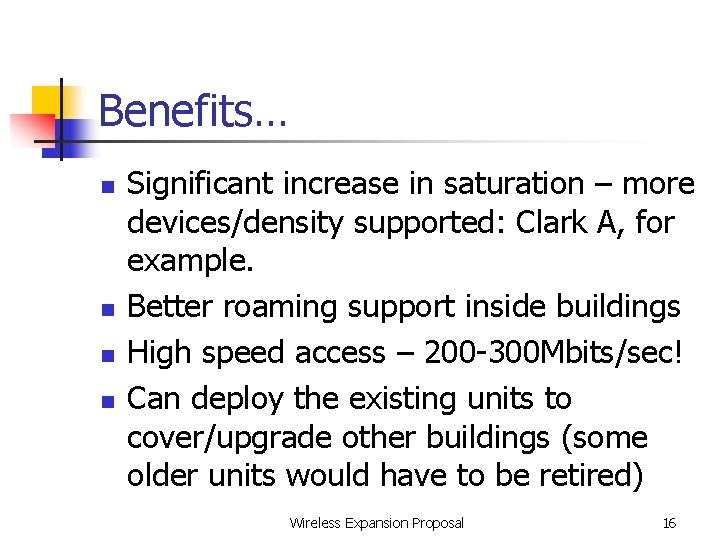 Benefits…

- Significant increase in saturation – more devices/density supported: Clark A, for example.
- Better roaming support inside buildings
- High speed access – 200-300Mbits/sec!
- Can deploy the existing units to cover/upgrade other buildings (some older units would have to be retired)

Wireless Expansion Proposal

16